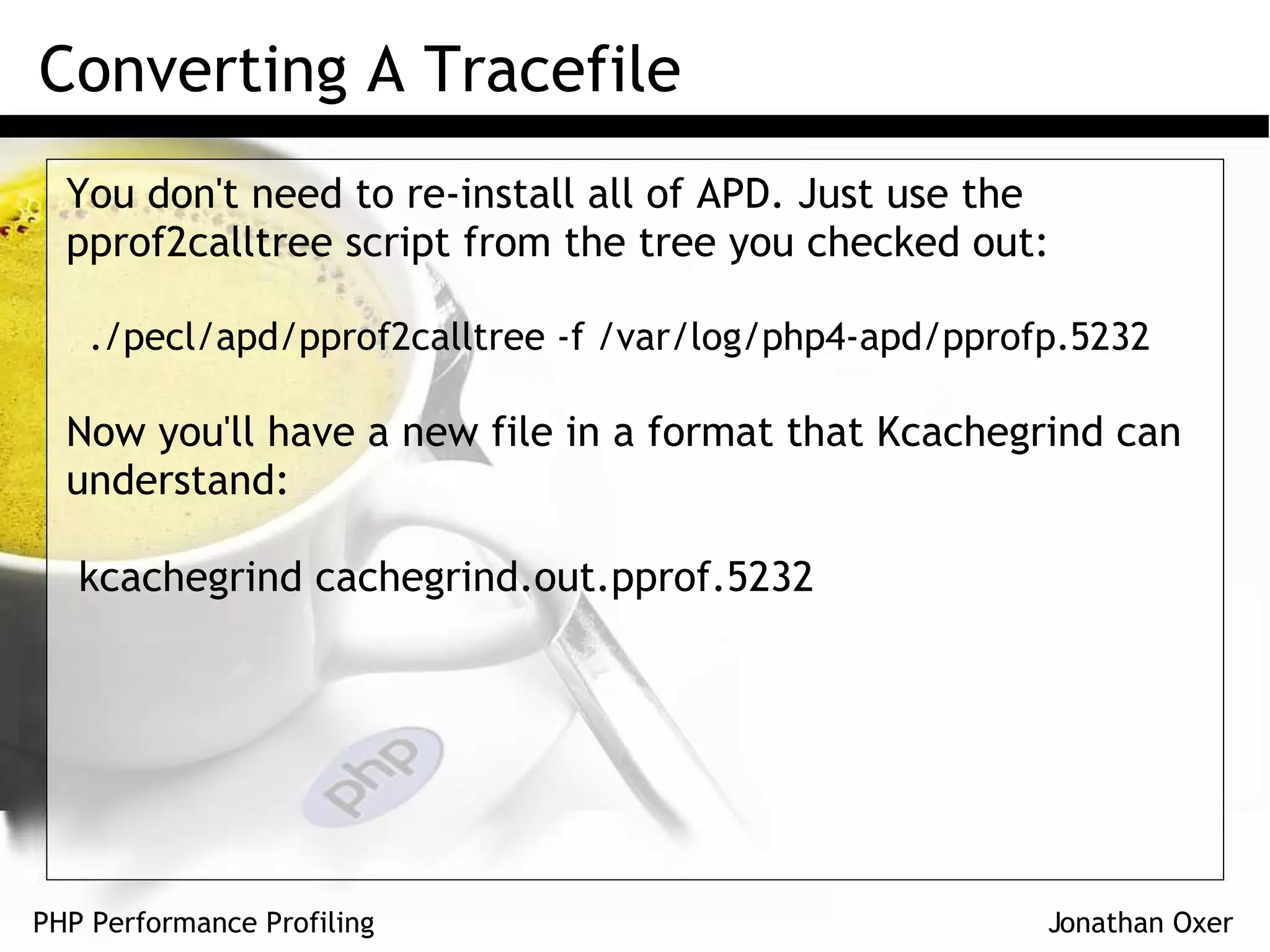 Converting A Tracefile

You don't need to re-install all of APD. Just use the pprof2calltree script from the tree you checked out:

./pecl/apd/pprof2calltree -f /var/log/php4-apd/pprofp.5232

Now you'll have a new file in a format that Kcachegrind can understand:

kcachegrind cachegrind.out.pprof.5232

php

PHP Performance Profiling

Jonathan Oxer